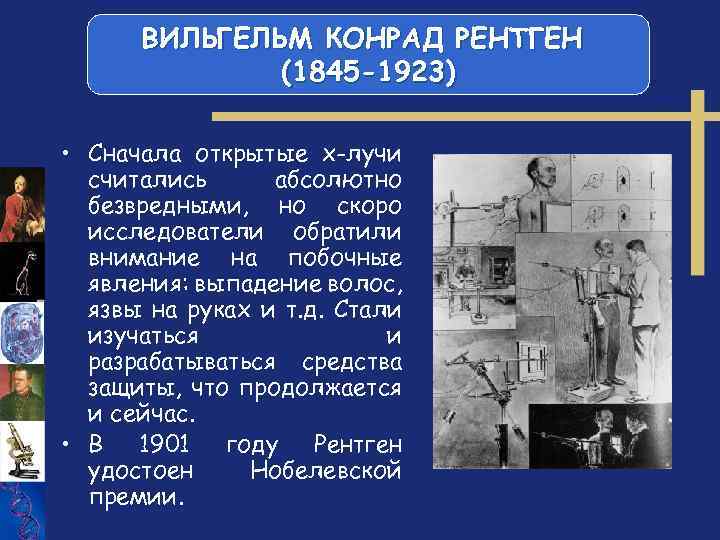 ВИЛЬГЕЛЬМ КОНРАД РЕНТГЕН
(1845-1923)

• Сначала открытые х-лучи считались абсолютно безвредными, но скоро исследователи обратили внимание на побочные явления: выпадение волос, язвы на руках и т.д. Стали изучаться и разрабатываться средства защиты, что продолжается и сейчас.

• В 1901 году Рентген удостоен Нобелевской премии.